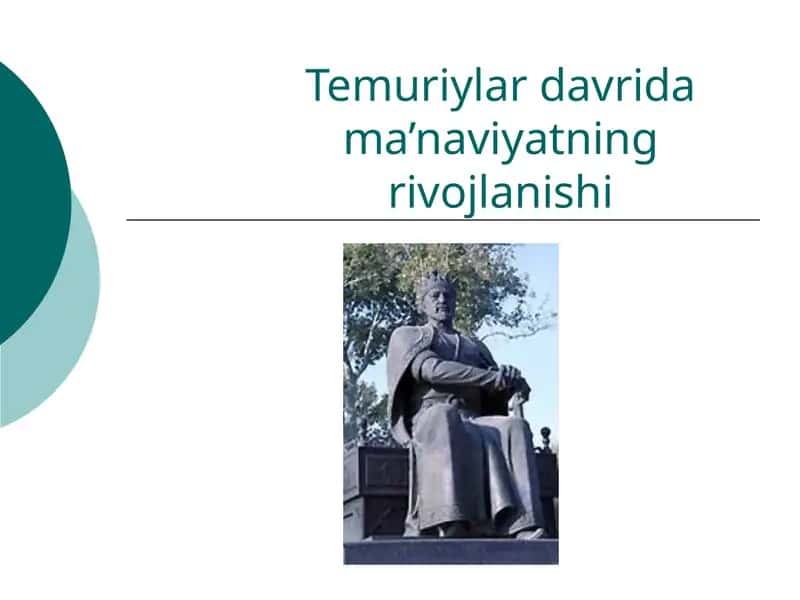 Temuriylar davrida ma’naviyatning rivojlanishi